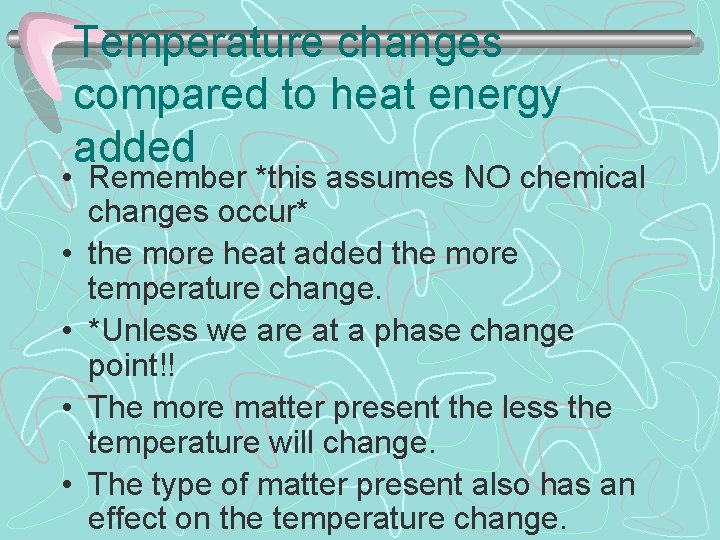 Temperature changes compared to heat energy added

• Remember *this assumes NO chemical changes occur*
• the more heat added the more temperature change.
• *Unless we are at a phase change point!!
• The more matter present the less the temperature will change.
• The type of matter present also has an effect on the temperature change.